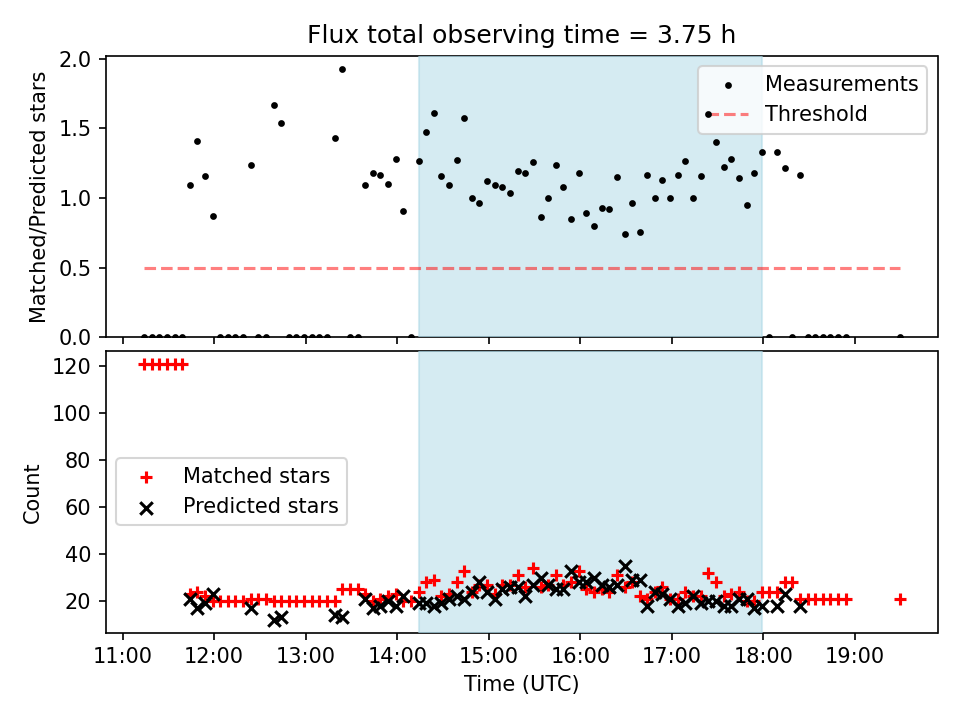 Flux total observing time = 3.75 h

Matched/Predicted stars

2.0
1.5
1.0
0.5
0.0

Measurements
Threshold

Count

120
100
80
60
40
20

Matched stars
Predicted stars

11:00 12:00 13:00 14:00 15:00 16:00 17:00 18:00 19:00

Time (UTC)